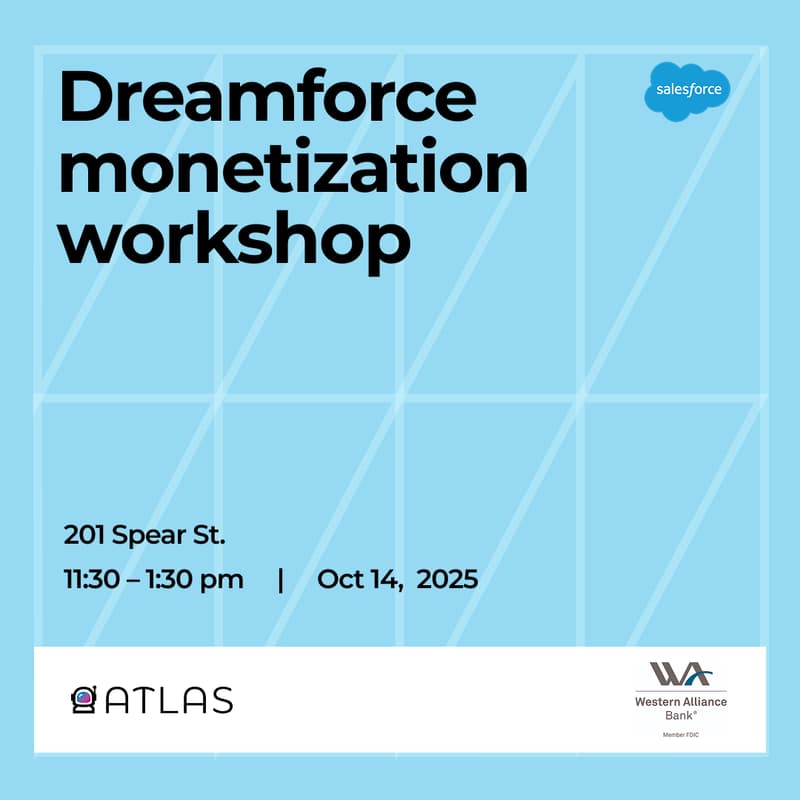 Dreamforce monetization workshop

salesforce

201 Spear St.

11:30 – 1:30 pm | Oct 14, 2025

ATLAS

WA
Western Alliance Bank®
Member FDIC